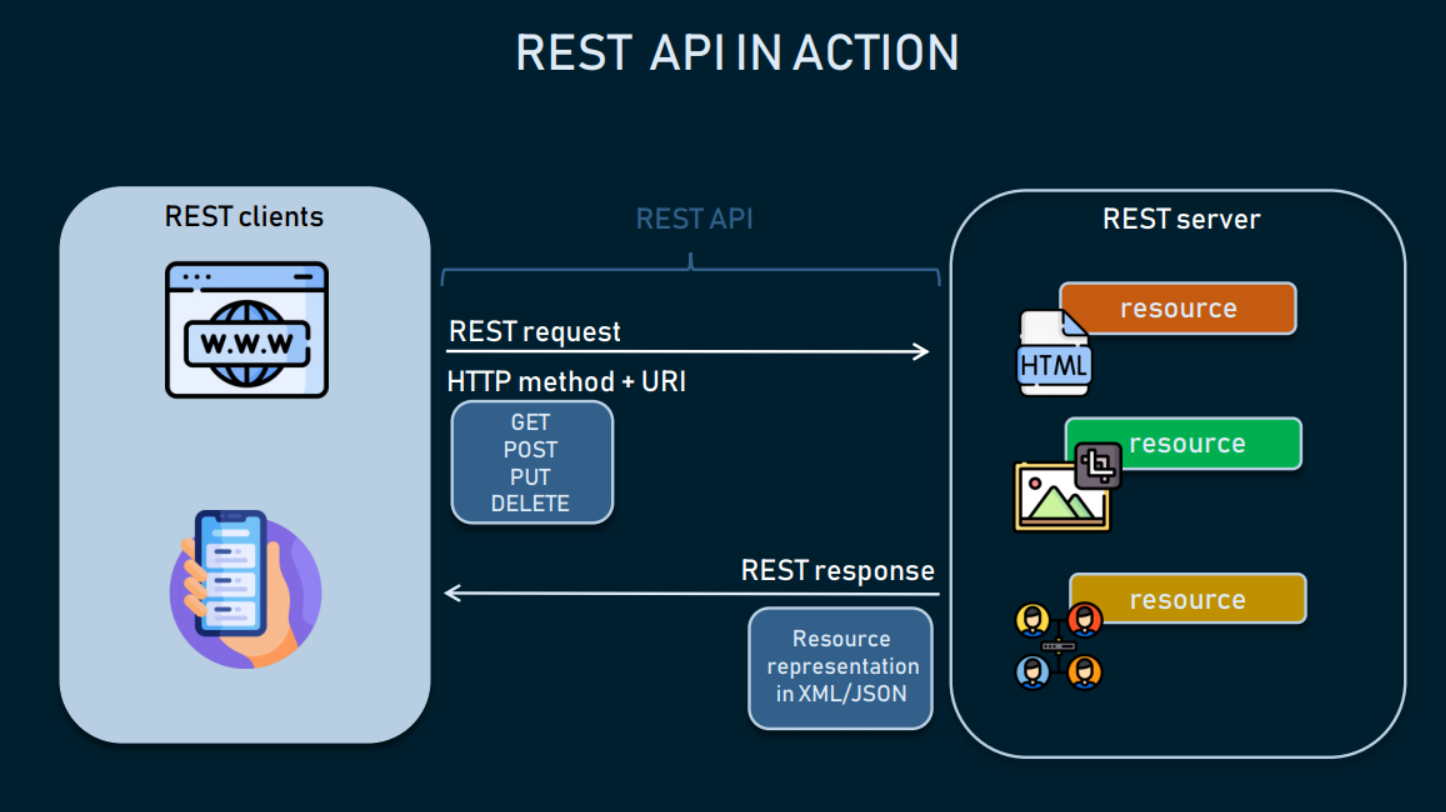 REST API IN ACTION

REST clients

W.W.W

REST API

REST request

HTTP method + URI

GET
POST
PUT
DELETE

REST response

Resource representation in XML/JSON

REST server

resource

HTML

resource

resource